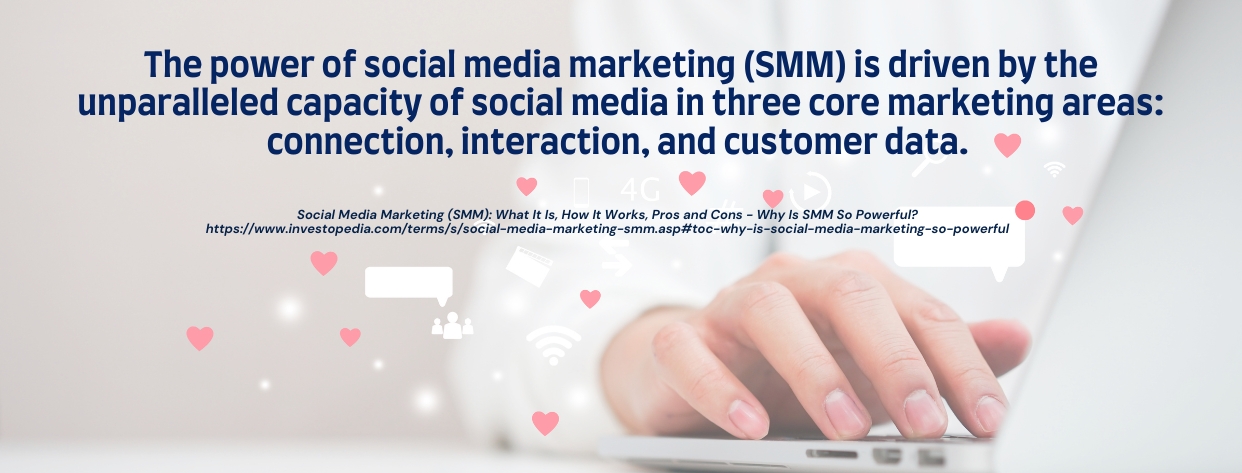 The power of social media marketing (SMM) is driven by the unparalleled capacity of social media in three core marketing areas: connection, interaction, and customer data.

4G

Social Media Marketing (SMM): What It Is, How It Works, Pros and Cons - Why Is SMM So Powerful?
https://www.investopedia.com/terms/s/social-media-marketing-smm.asp#toc-why-is-social-media-marketing-so-powerful